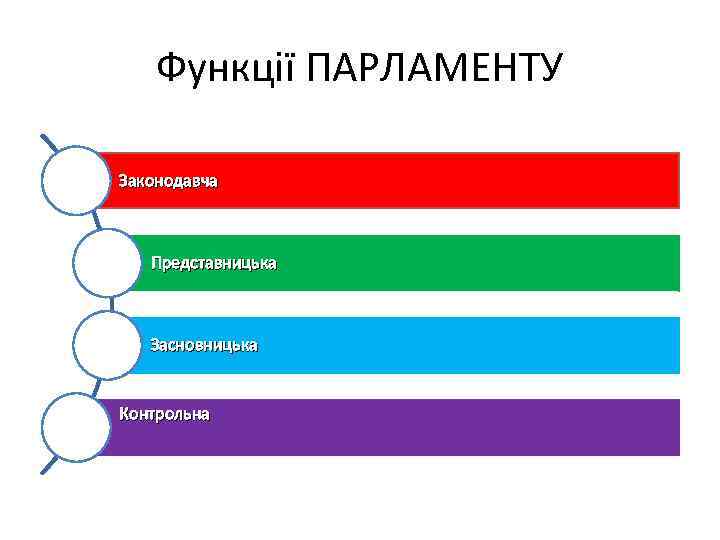 Функції ПАРЛАМЕНТУ

Законодавча

Представницька

Засновницька

Контрольна